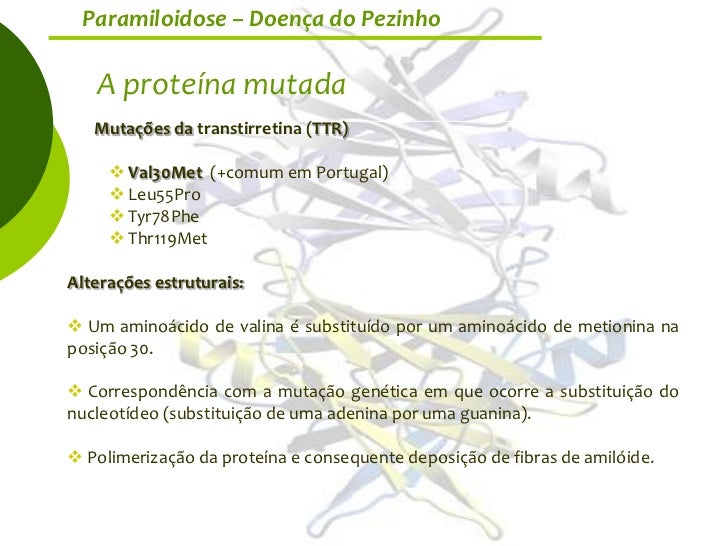 Paramiloidose – Doença do Pezinho

A proteína mutada

Mutações da transtirretina (TTR)

❖ Val30Met (+comum em Portugal)
❖ Leu55Pro
❖ Tyr78Phe
❖ Thr119Met

Alterações estruturais:

❖ Um aminoácido de valina é substituído por um aminoácido de metionina na posição 30.

❖ Correspondência com a mutação genética em que ocorre a substituição do nucleotídeo (substituição de uma adenina por uma guanina).

❖ Polimerização da proteína e consequente deposição de fibras de amilóide.